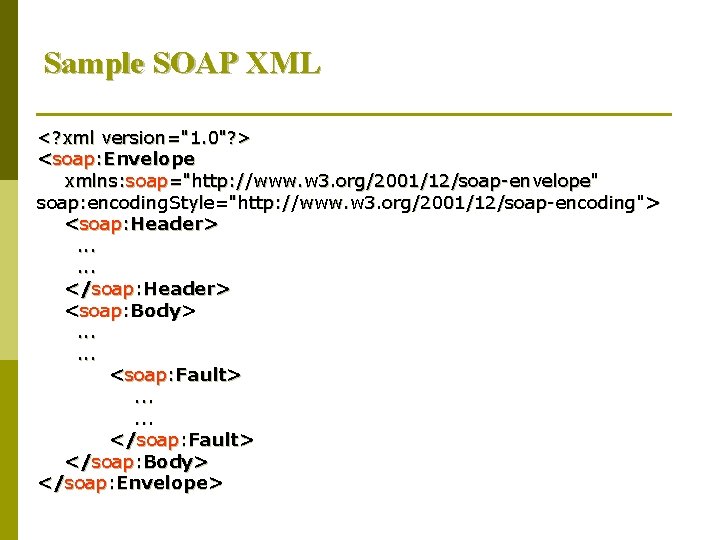 Sample SOAP XML

<?xml version="1.0"?>
<soap:Envelope
xmlns:soap="http://www.w3.org/2001/12/soap-envelope"
soap:encodingStyle="http://www.w3.org/2001/12/soap-encoding">
<soap:Header>
...
...
</soap:Header>
<soap:Body>
...
...
<soap:Fault>
...
...
</soap:Fault>
</soap:Body>
</soap:Envelope>